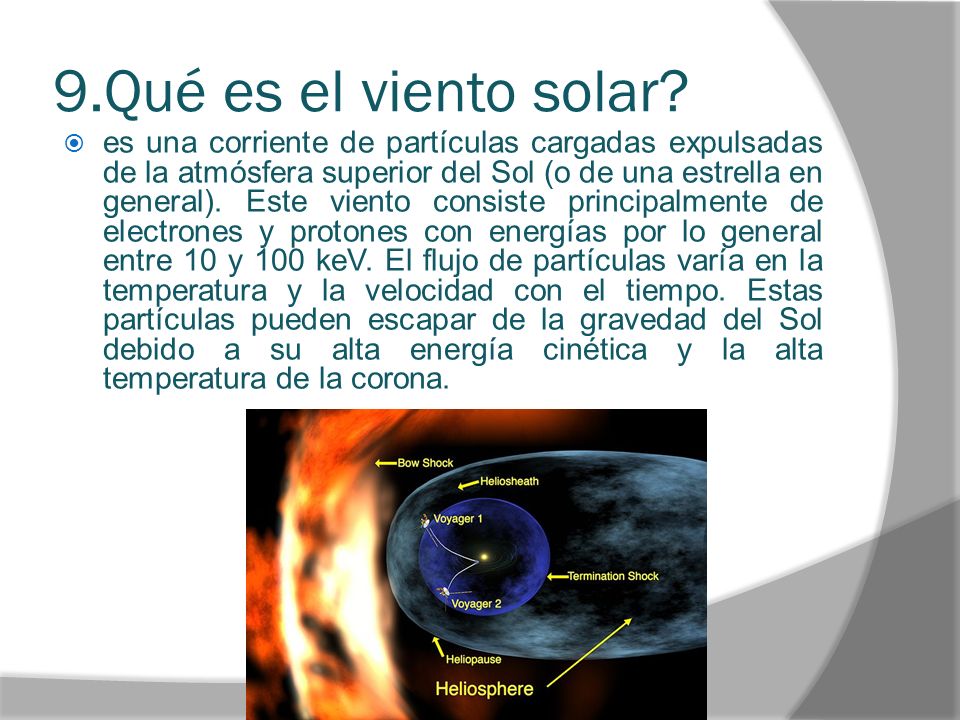 9.Qué es el viento solar?

es una corriente de partículas cargadas expulsadas de la atmósfera superior del Sol (o de una estrella en general). Este viento consiste principalmente de electrones y protones con energías por lo general entre 10 y 100 keV. El flujo de partículas varía en la temperatura y la velocidad con el tiempo. Estas partículas pueden escapar de la gravedad del Sol debido a su alta energía cinética y la alta temperatura de la corona.

Bow Shock
Heliosheath
Voyager 1
Termination Shock
Voyager 2
Heliopause
Heliosphere